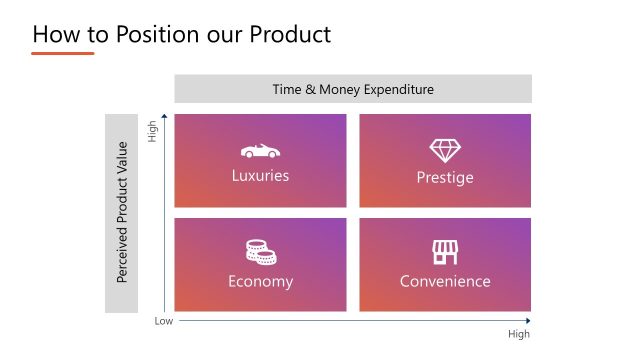 How to Position our Product

Time & Money Expenditure

Perceived Product Value

High

Luxuries

Prestige

Economy

Convenience

Low

High